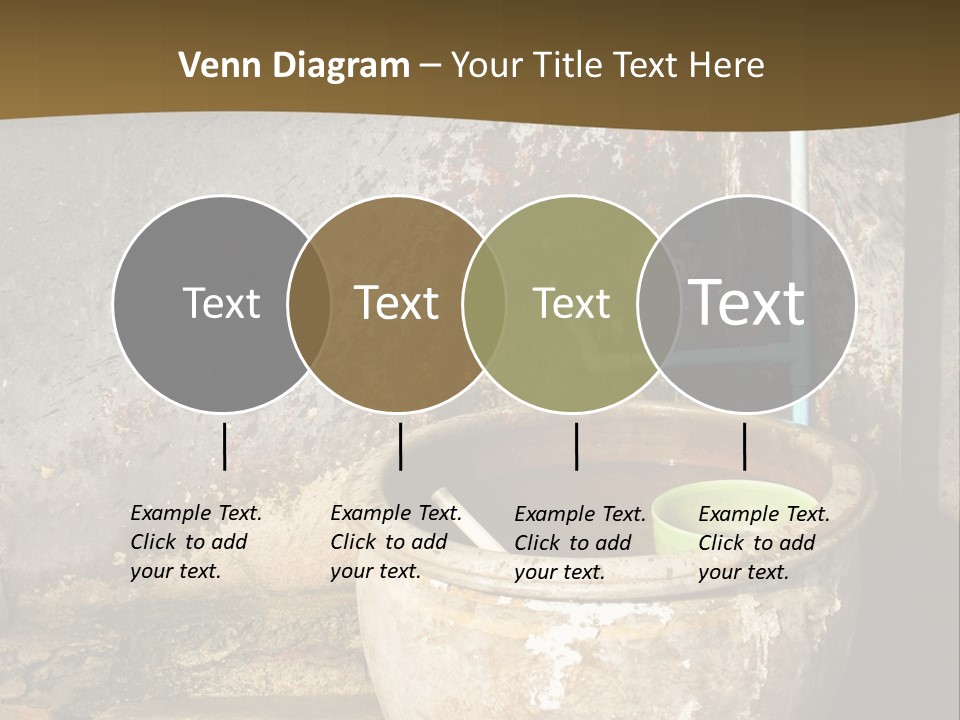 Venn Diagram – Your Title Text Here

Text

Text

Text

Text

Example Text. Click to add your text.

Example Text. Click to add your text.

Example Text. Click to add your text.

Example Text. Click to add your text.